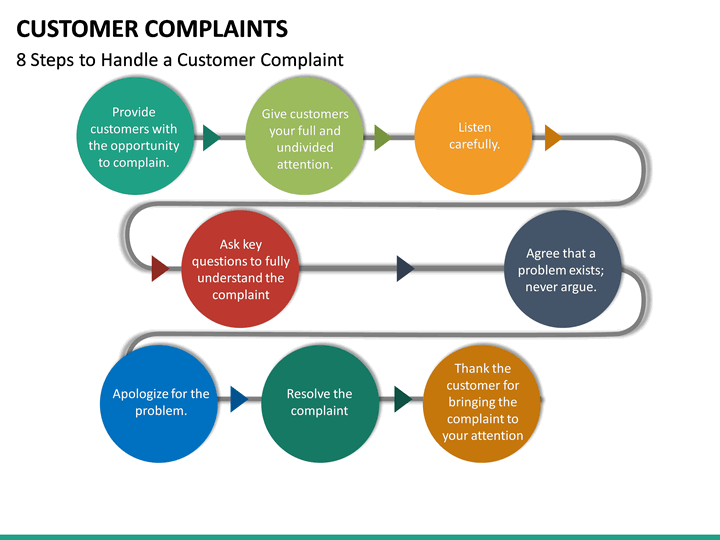 CUSTOMER COMPLAINTS

8 Steps to Handle a Customer Complaint

Provide customers with the opportunity to complain.

Give customers your full and undivided attention.

Listen carefully.

Ask key questions to fully understand the complaint

Agree that a problem exists; never argue.

Apologize for the problem.

Resolve the complaint

Thank the customer for bringing the complaint to your attention